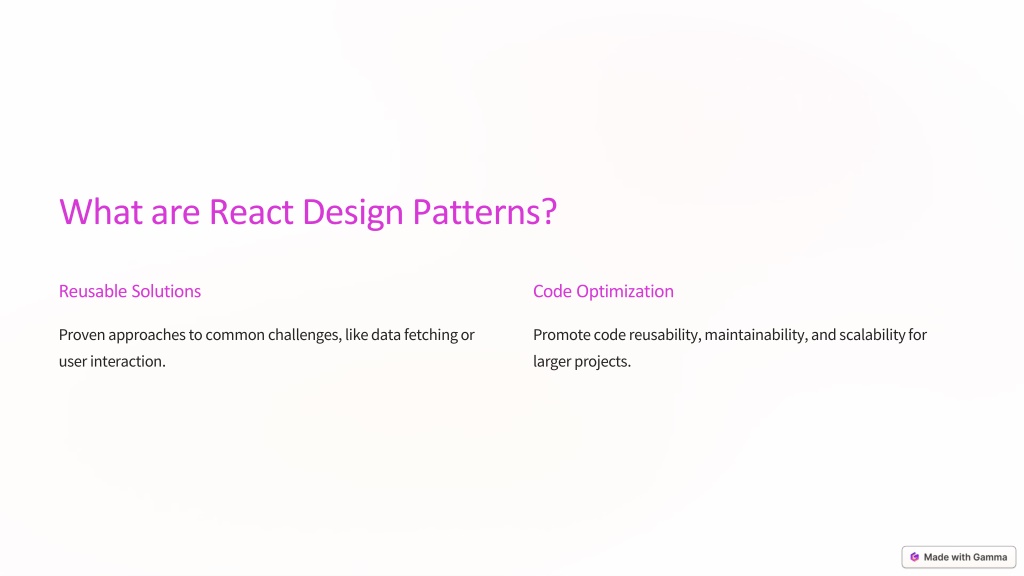 What are React Design Patterns?

Reusable Solutions

Proven approaches to common challenges, like data fetching or user interaction.

Code Optimization

Promote code reusability, maintainability, and scalability for larger projects.

Made with Gamma